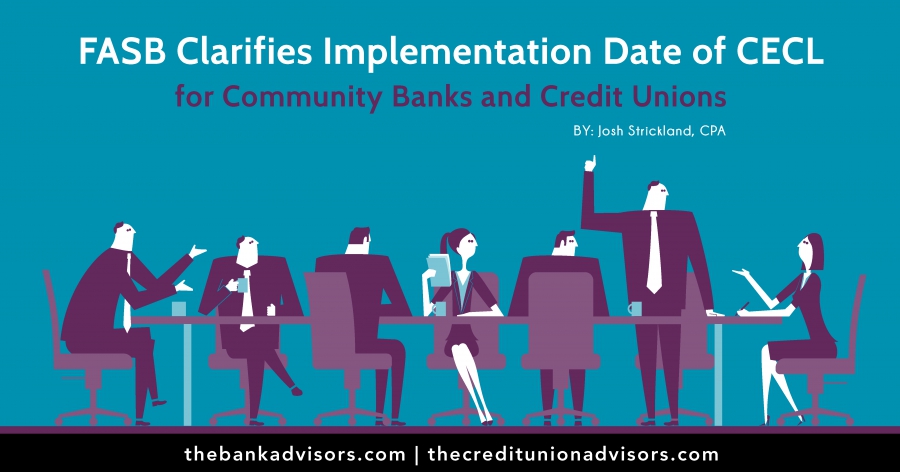 FASB Clarifies Implementation Date of CECL
for Community Banks and Credit Unions

BY: Josh Strickland, CPA

thebankadvisors.com | thecreditunionadvisors.com